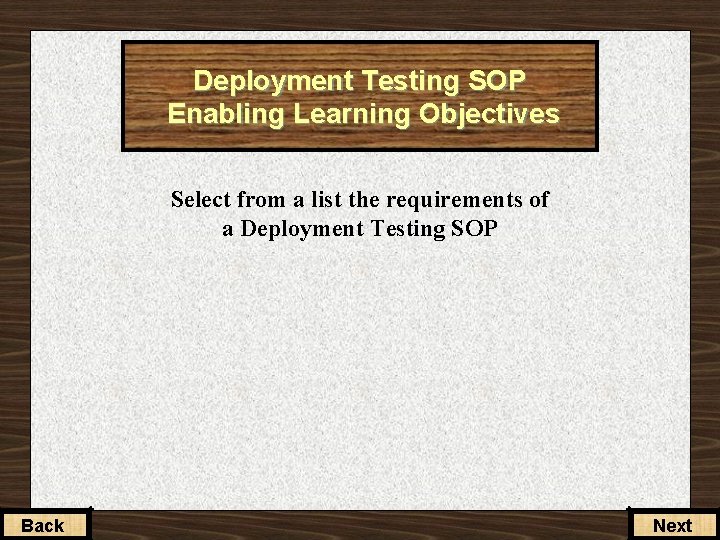 Deployment Testing SOP
Enabling Learning Objectives

Select from a list the requirements of a Deployment Testing SOP

Back

Next